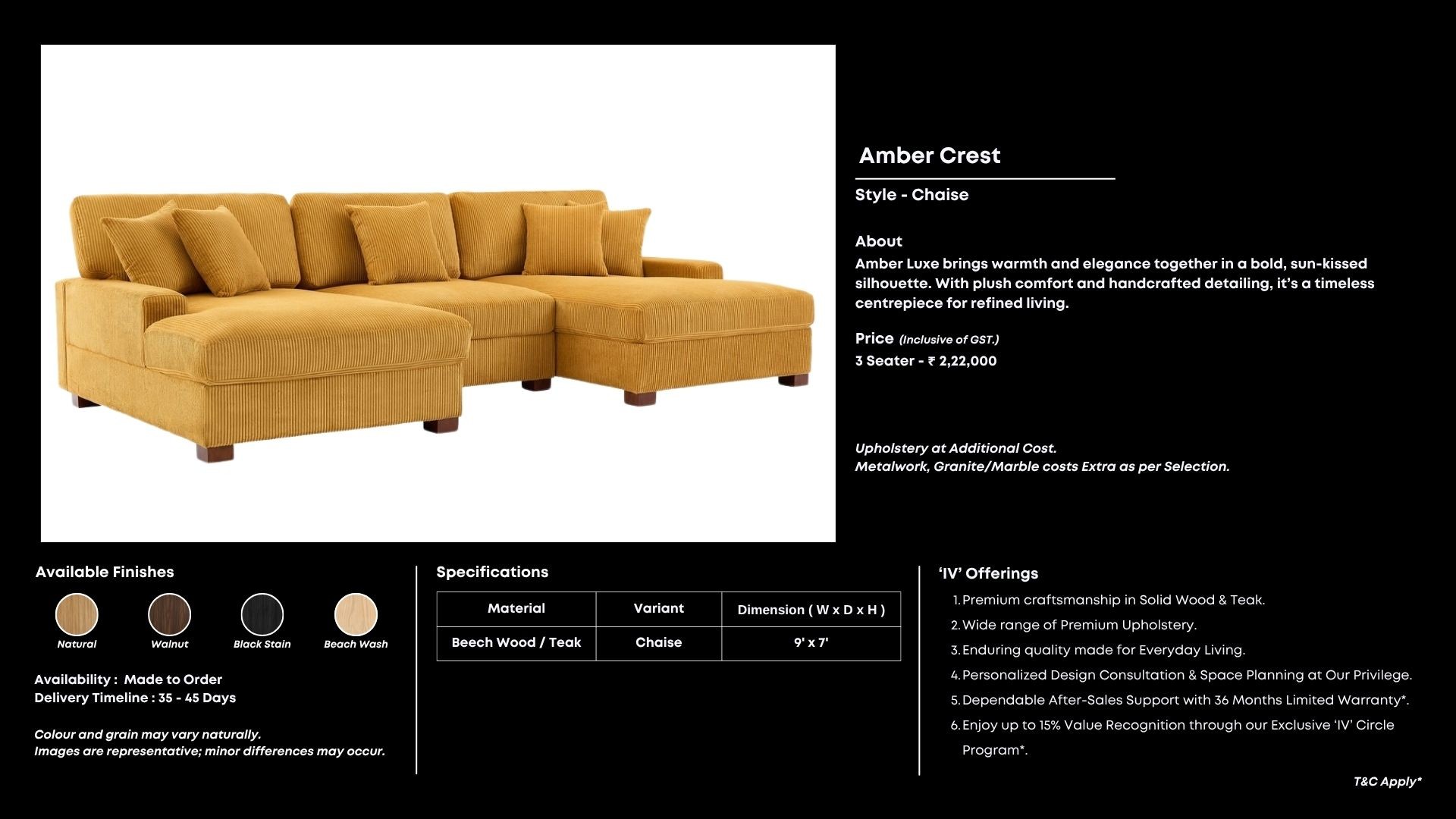 Amber Crest

Style - Chaise

About
Amber Luxe brings warmth and elegance together in a bold, sun-kissed silhouette. With plush comfort and handcrafted detailing, it's a timeless centrepiece for refined living.

Price (Inclusive of GST.)
3 Seater - ₹ 2,22,000

Upholstery at Additional Cost.
Metalwork, Granite/Marble costs Extra as per Selection.

Available Finishes

Natural
Walnut
Black Stain
Beach Wash

Availability : Made to Order
Delivery Timeline : 35 - 45 Days

Colour and grain may vary naturally.
Images are representative; minor differences may occur.

Specifications

| Material | Variant | Dimension ( W x D x H ) |
|---|---|---|
| Beech Wood / Teak | Chaise | 9' x 7' |

'IV' Offerings
1. Premium craftsmanship in Solid Wood & Teak.
2. Wide range of Premium Upholstery.
3. Enduring quality made for Everyday Living.
4. Personalized Design Consultation & Space Planning at Our Privilege.
5. Dependable After-Sales Support with 36 Months Limited Warranty*.
6. Enjoy up to 15% Value Recognition through our Exclusive 'IV' Circle Program*.

T&C Apply*